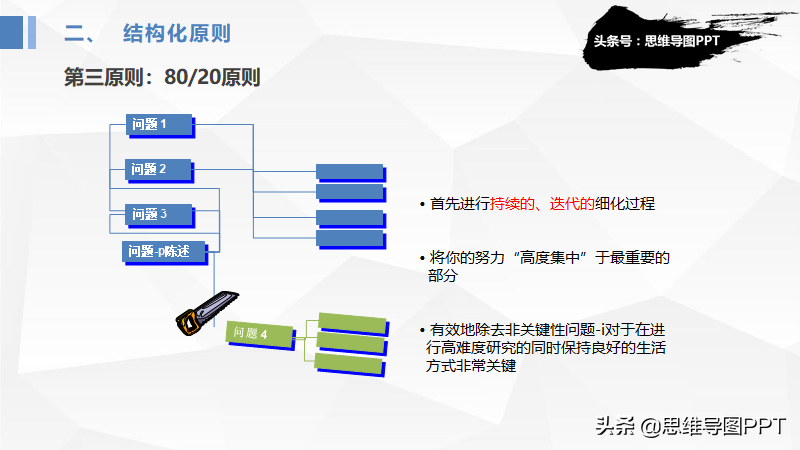 二、 结构化原则

头条号：思维导图PPT

第三原则：80/20原则

问题 1

问题 2

问题 3

问题-p陈述

问题 4

• 首先进行持续的、迭代的细化过程

• 将你的努力“高度集中”于最重要的部分

• 有效地除去非关键性问题-i对于在进行高难度研究的同时保持良好的生活方式非常关键

头条 @思维导图PPT